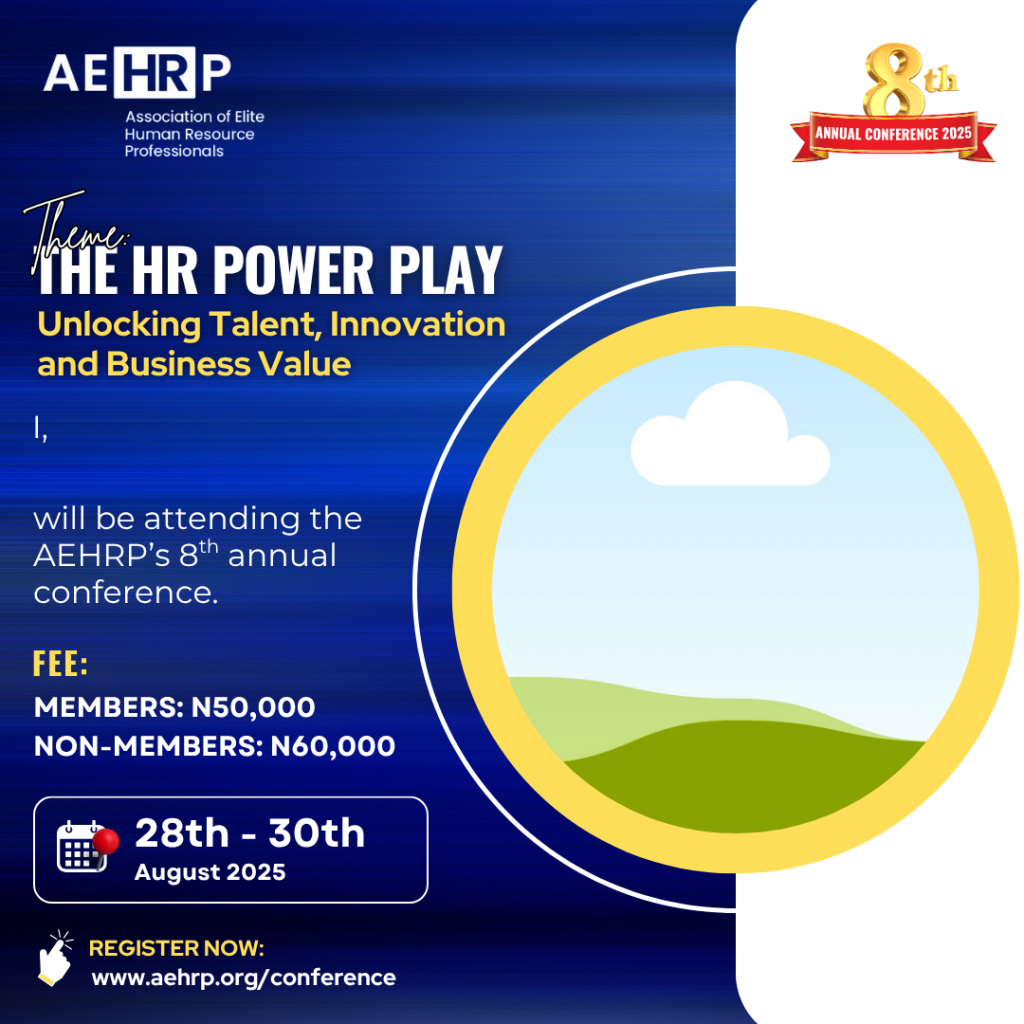 AEHRP
Association of Elite Human Resource Professionals

8th
ANNUAL CONFERENCE 2025

Theme:
THE HR POWER PLAY
Unlocking Talent, Innovation and Business Value

I,

will be attending the AEHRP's 8$^{th}$ annual conference.

FEE:
MEMBERS: N50,000
NON-MEMBERS: N60,000

28th - 30th
August 2025

REGISTER NOW:
www.aehrp.org/conference